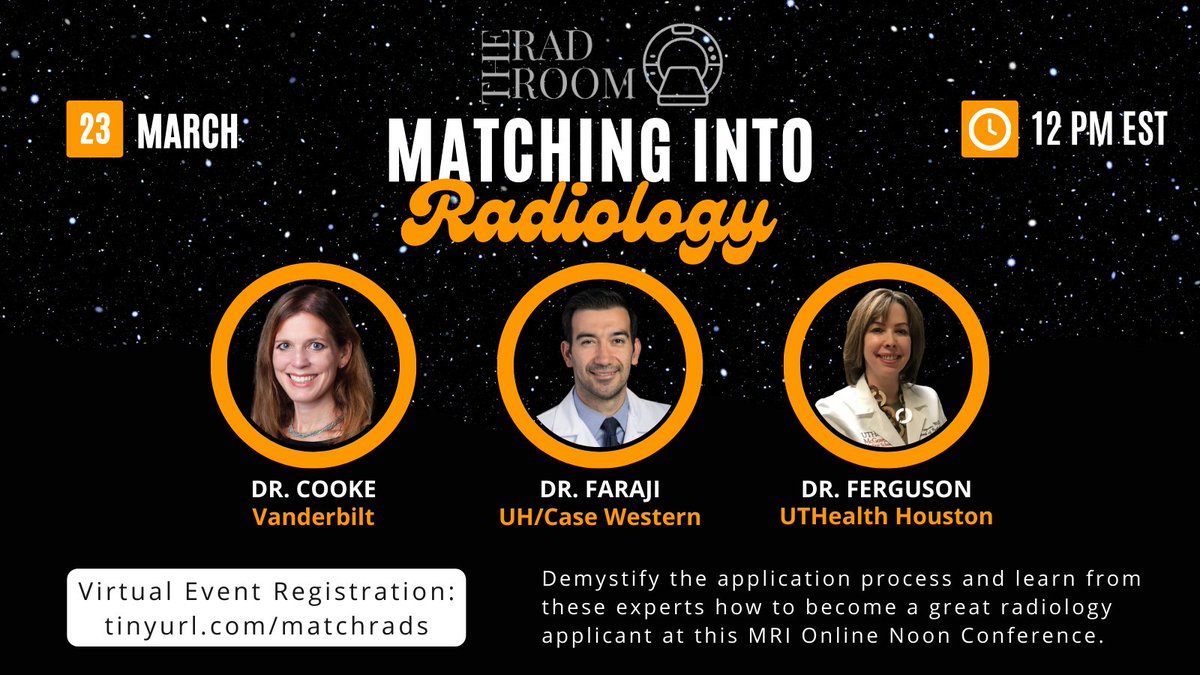 THE RAD ROOM

23 MARCH

12 PM EST

MATCHING INTO Radiology

DR. COOKE
Vanderbilt

DR. FARAJI
UH/Case Western

DR. FERGUSON
UTHealth Houston

Virtual Event Registration:
tinyurl.com/matchrads

Demystify the application process and learn from these experts how to become a great radiology applicant at this MRI Online Noon Conference.